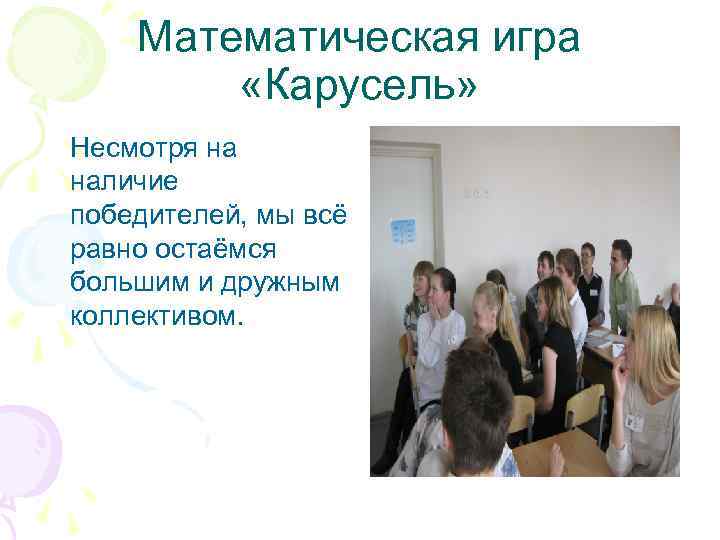 Математическая игра «Карусель»

Несмотря на наличие победителей, мы всё равно остаёмся большим и дружным коллективом.